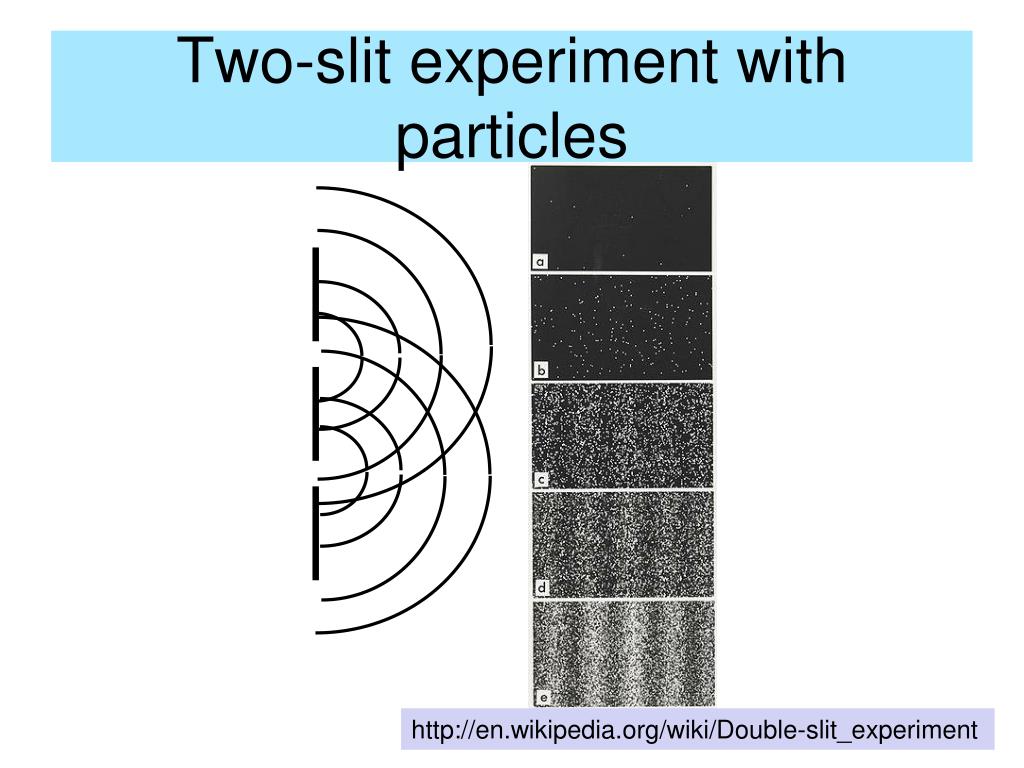 Two-slit experiment with particles

a
b
c
d
e

http://en.wikipedia.org/wiki/Double-slit_experiment